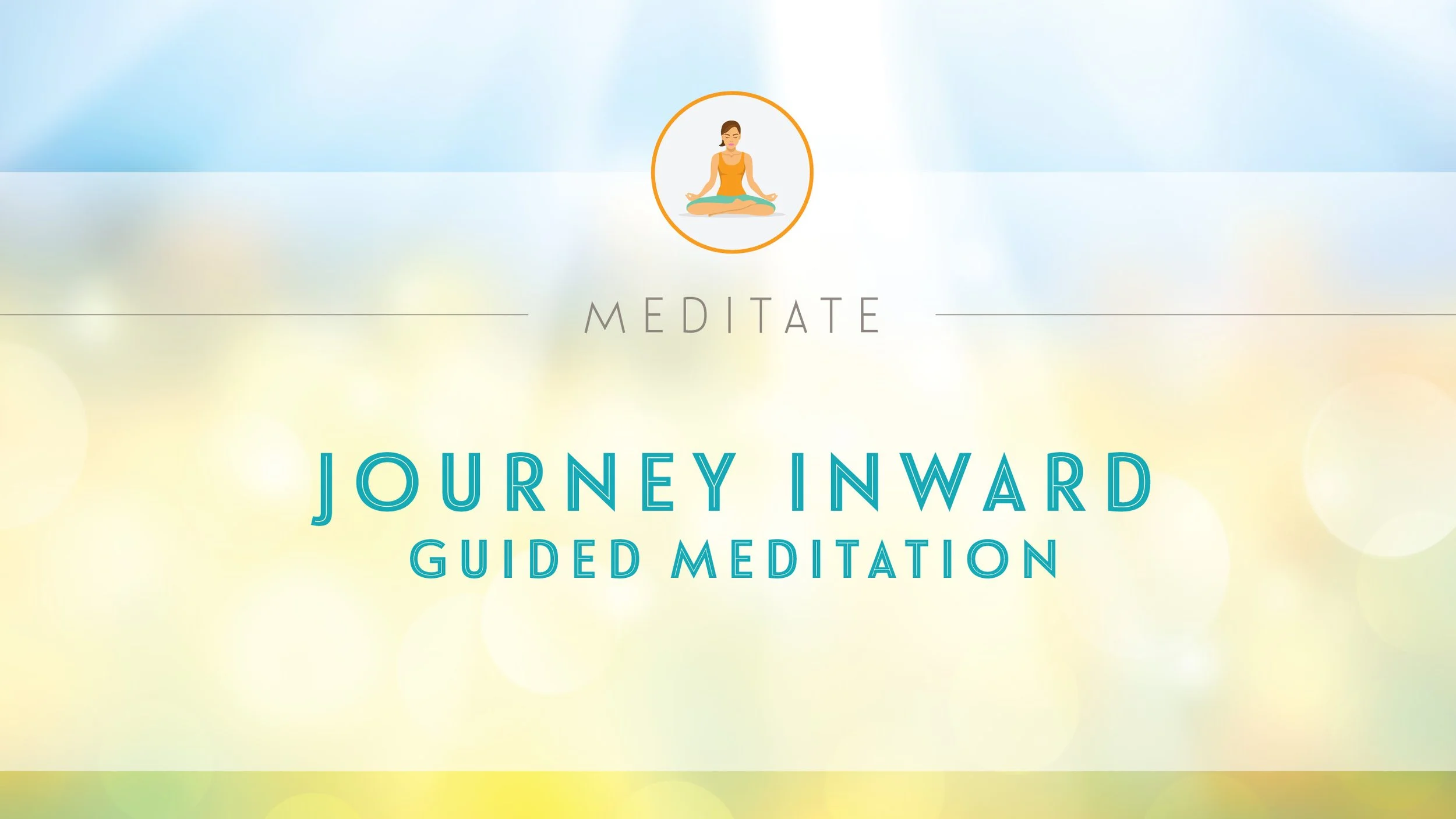 MEDITATE

JOURNEY INWARD
GUIDED MEDITATION